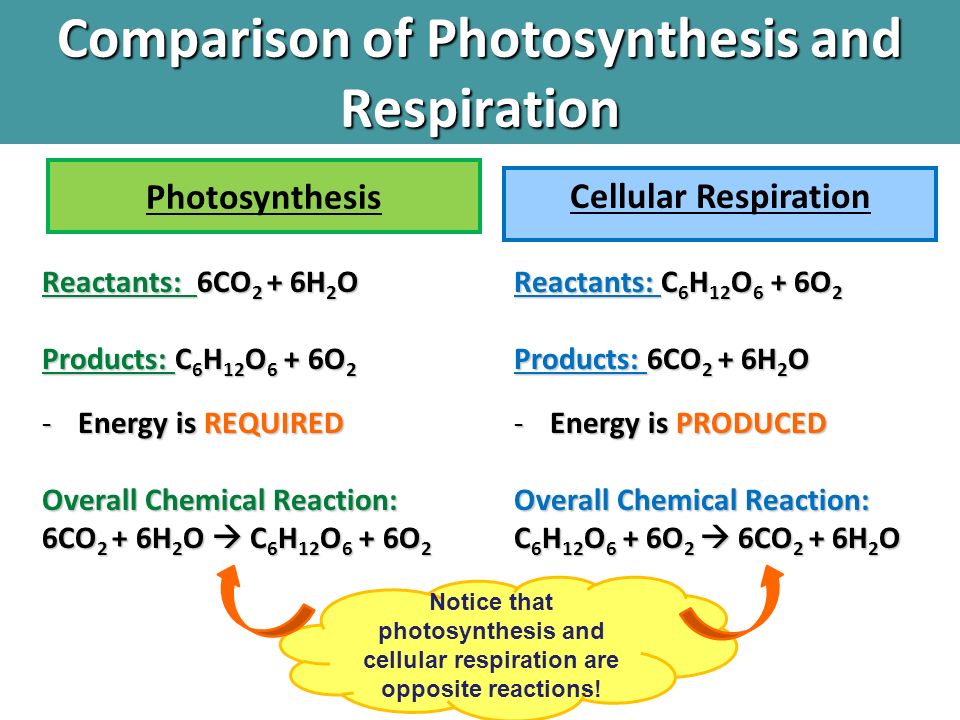 Comparison of Photosynthesis and Respiration

Photosynthesis

Reactants: $6CO_2 + 6H_2O$

Products: $C_6H_{12}O_6 + 6O_2$

- Energy is REQUIRED

Overall Chemical Reaction:
$6CO_2 + 6H_2O \rightarrow C_6H_{12}O_6 + 6O_2$

Cellular Respiration

Reactants: $C_6H_{12}O_6 + 6O_2$

Products: $6CO_2 + 6H_2O$

- Energy is PRODUCED

Overall Chemical Reaction:
$C_6H_{12}O_6 + 6O_2 \rightarrow 6CO_2 + 6H_2O$

Notice that photosynthesis and cellular respiration are opposite reactions!